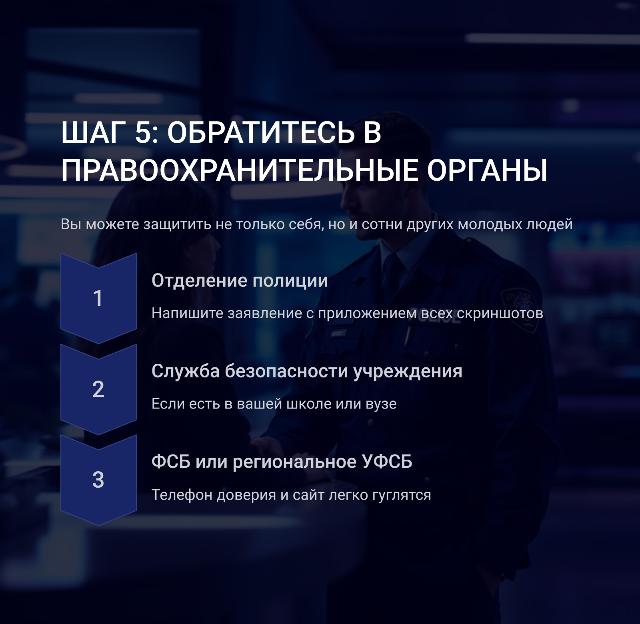 ШАГ 5: ОБРАТИТЕСЬ В ПРАВООХРАНИТЕЛЬНЫЕ ОРГАНЫ

Вы можете защитить не только себя, но и сотни других молодых людей

1

Отделение полиции

Напишите заявление с приложением всех скриншотов

2

Служба безопасности учреждения

Если есть в вашей школе или вузе

3

ФСБ или региональное УФСБ

Телефон доверия и сайт легко гуглятся